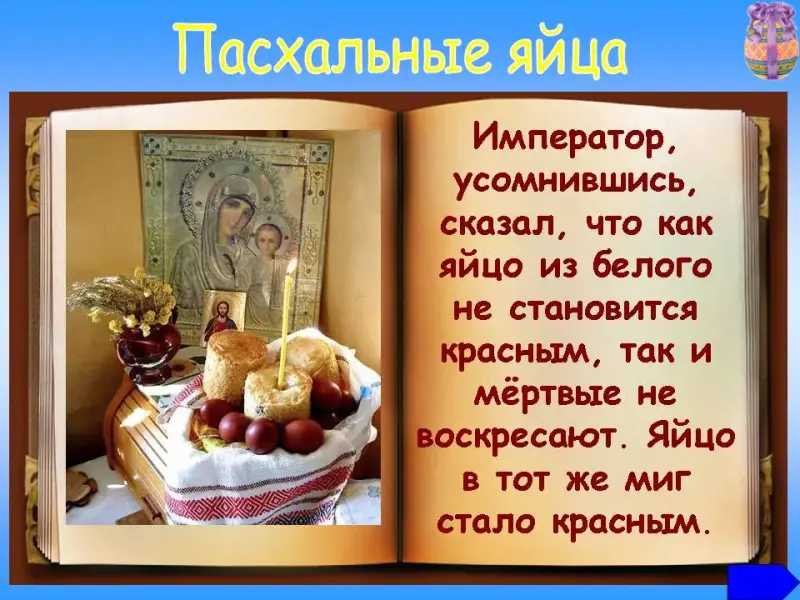 Пасхальные яйца

Император, усомнившись, сказал, что как яйцо из белого не становится красным, так и мёртвые не воскресают. Яйцо в тот же миг стало красным.